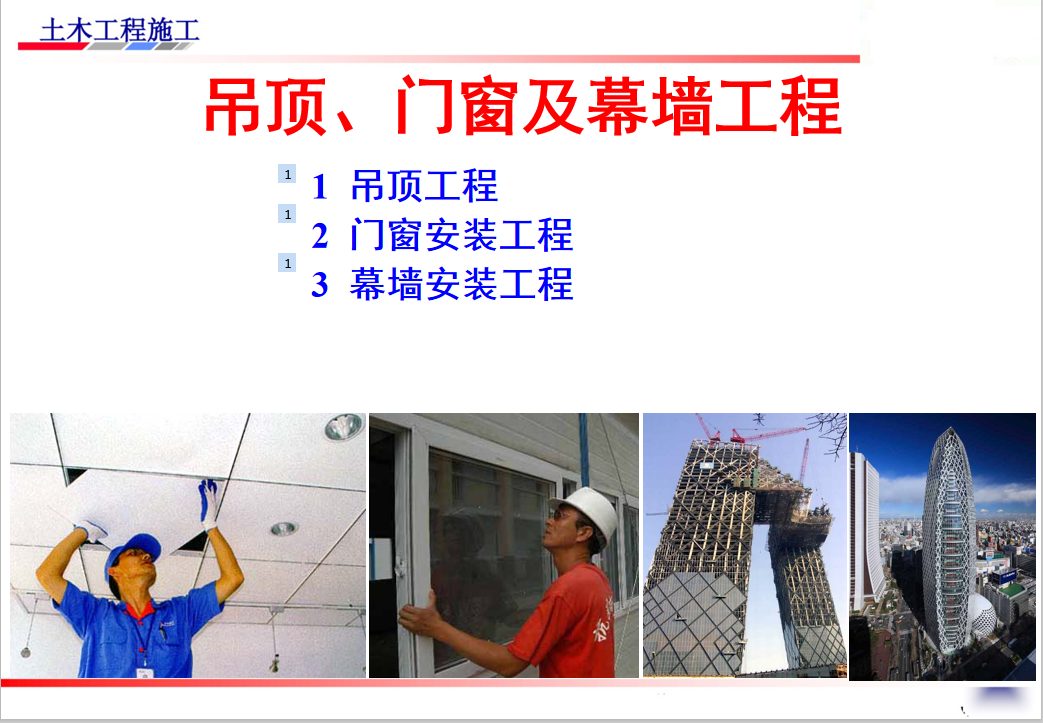 土木工程施工

吊顶、门窗及幕墙工程

1 1 吊顶工程
1 2 门窗安装工程
1 3 幕墙安装工程